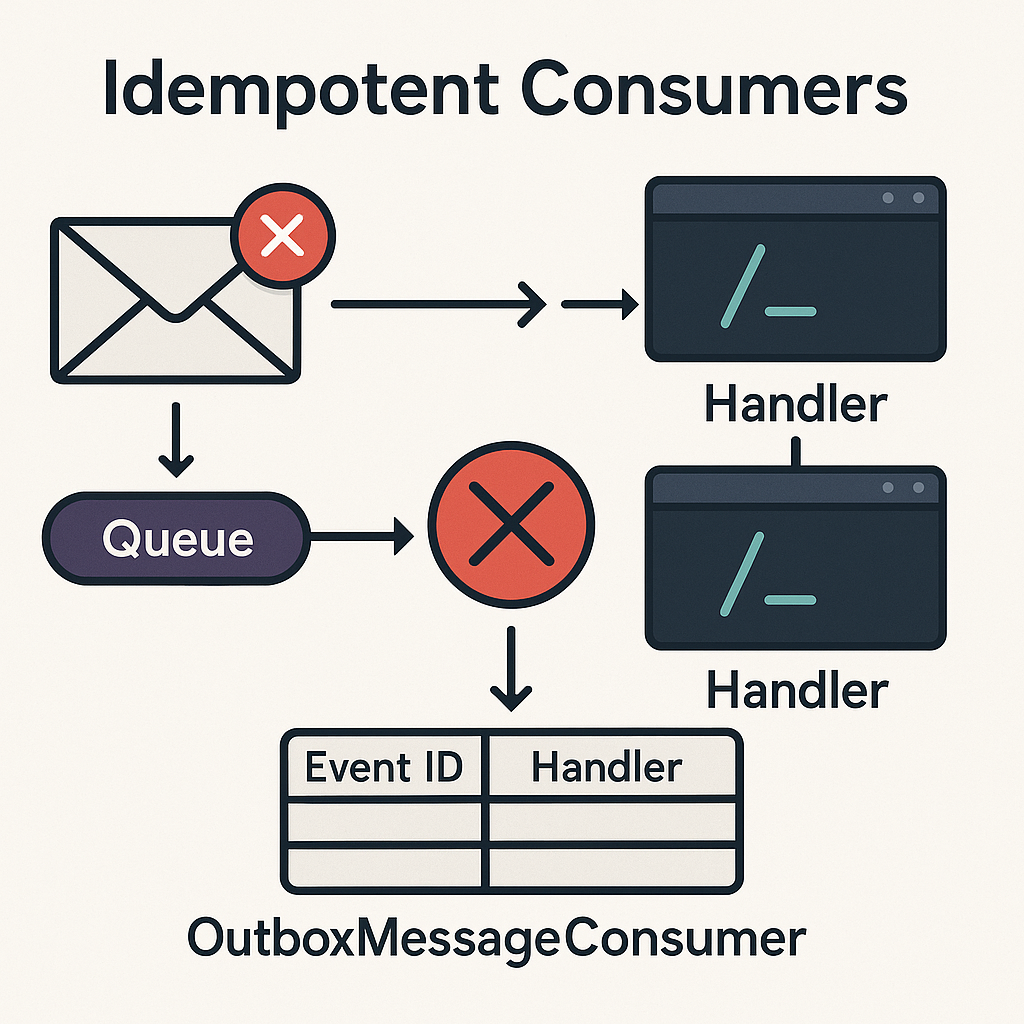 Idempotent Consumers

/_

Handler

Queue

/_

Handler

| Event ID | Handler |
|---|---|
| | |
| | |

OutboxMessageConsumer